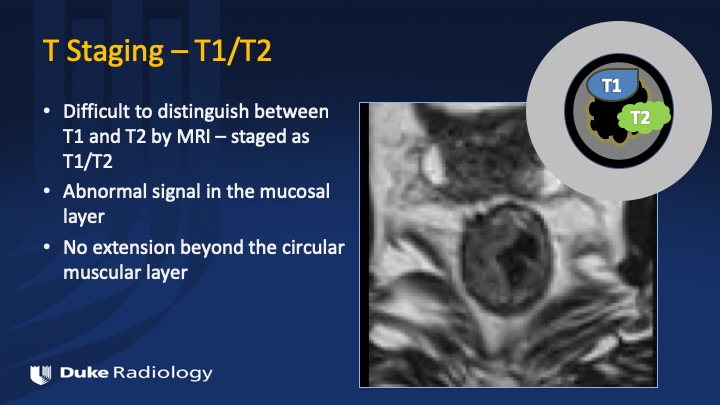 T Staging – T1/T2

• Difficult to distinguish between T1 and T2 by MRI – staged as T1/T2
• Abnormal signal in the mucosal layer
• No extension beyond the circular muscular layer

T1
T2

Duke Radiology